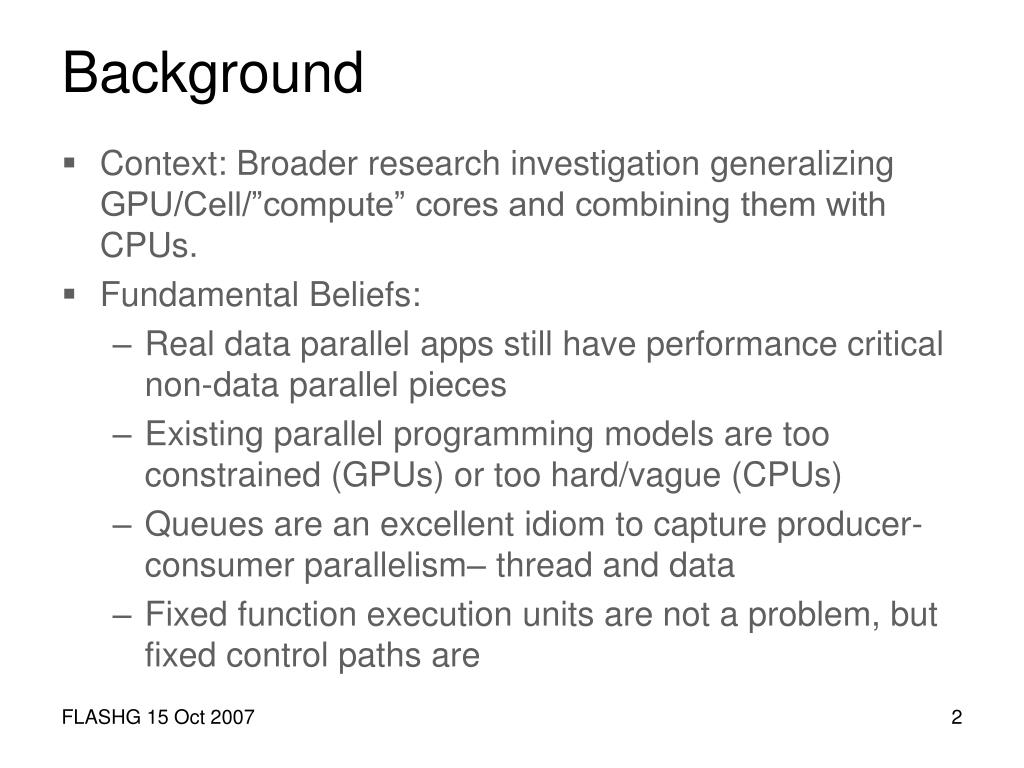 Background

▪ Context: Broader research investigation generalizing GPU/Cell/”compute” cores and combining them with CPUs.

▪ Fundamental Beliefs:

– Real data parallel apps still have performance critical non-data parallel pieces

– Existing parallel programming models are too constrained (GPUs) or too hard/vague (CPUs)

– Queues are an excellent idiom to capture producer-consumer parallelism– thread and data

– Fixed function execution units are not a problem, but fixed control paths are

FLASHG 15 Oct 2007

2